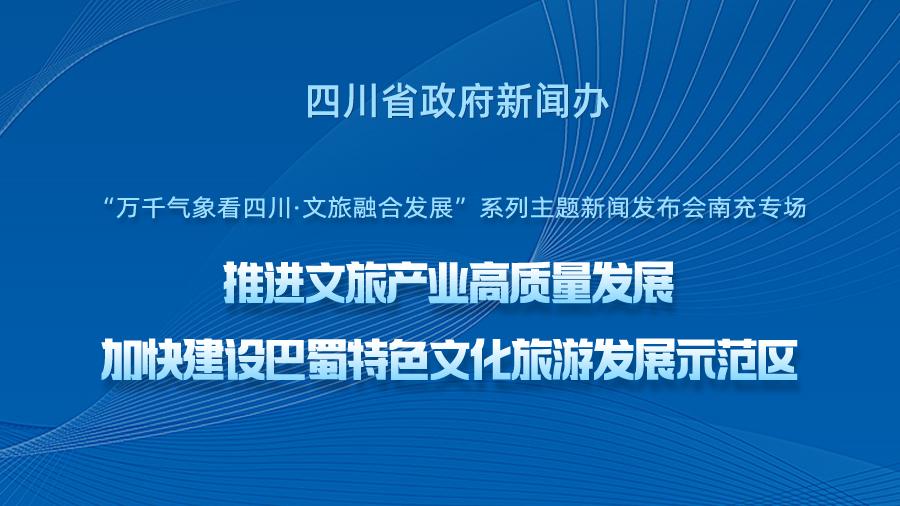 四川省政府新闻办

“万千气象看四川·文旅融合发展”系列主题新闻发布会南充专场

推进文旅产业高质量发展
加快建设巴蜀特色文化旅游发展示范区